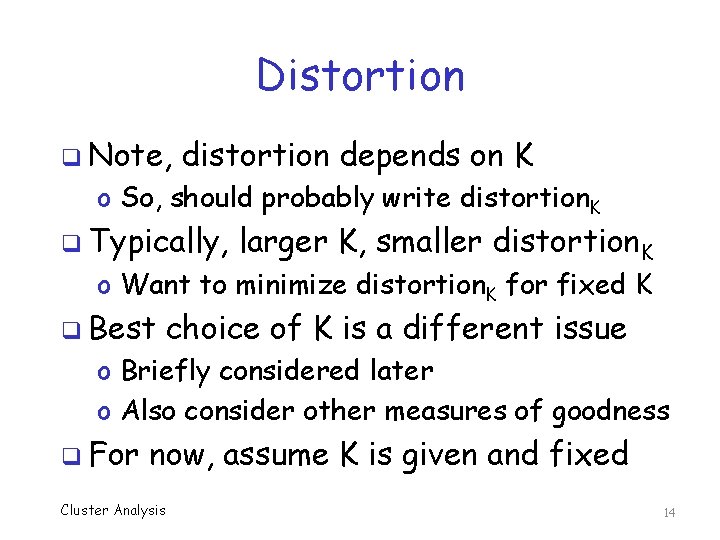 Distortion

❑ Note, distortion depends on K
o So, should probably write distortion$_K$
❑ Typically, larger K, smaller distortion$_K$
o Want to minimize distortion$_K$ for fixed K
❑ Best choice of K is a different issue
o Briefly considered later
o Also consider other measures of goodness
❑ For now, assume K is given and fixed

Cluster Analysis

14